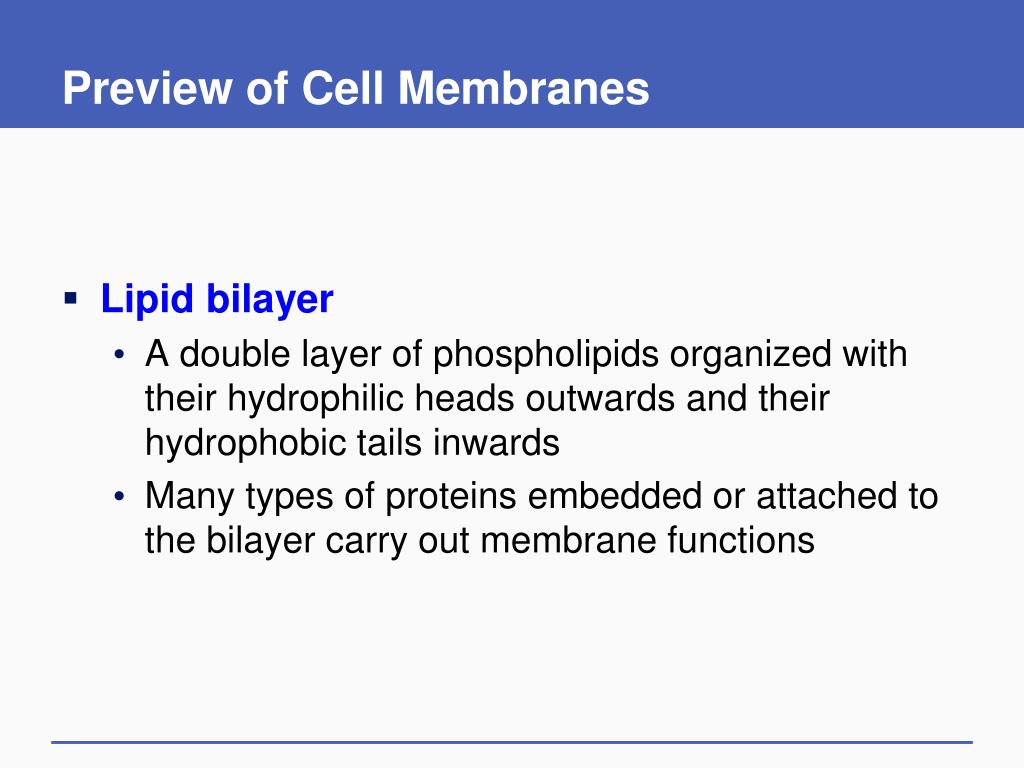 Preview of Cell Membranes

▪ Lipid bilayer
• A double layer of phospholipids organized with their hydrophilic heads outwards and their hydrophobic tails inwards
• Many types of proteins embedded or attached to the bilayer carry out membrane functions